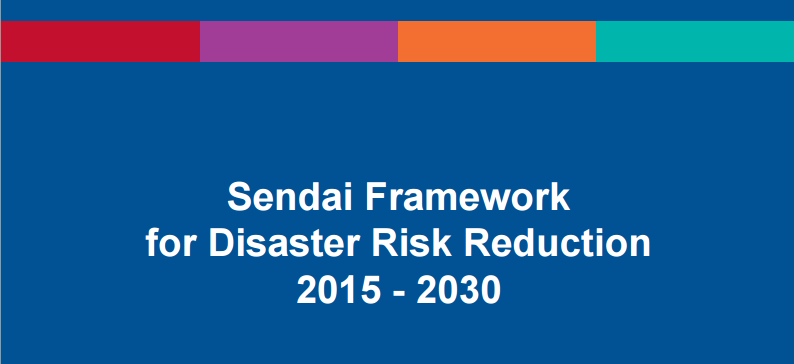 Sendai Framework
for Disaster Risk Reduction
2015 - 2030